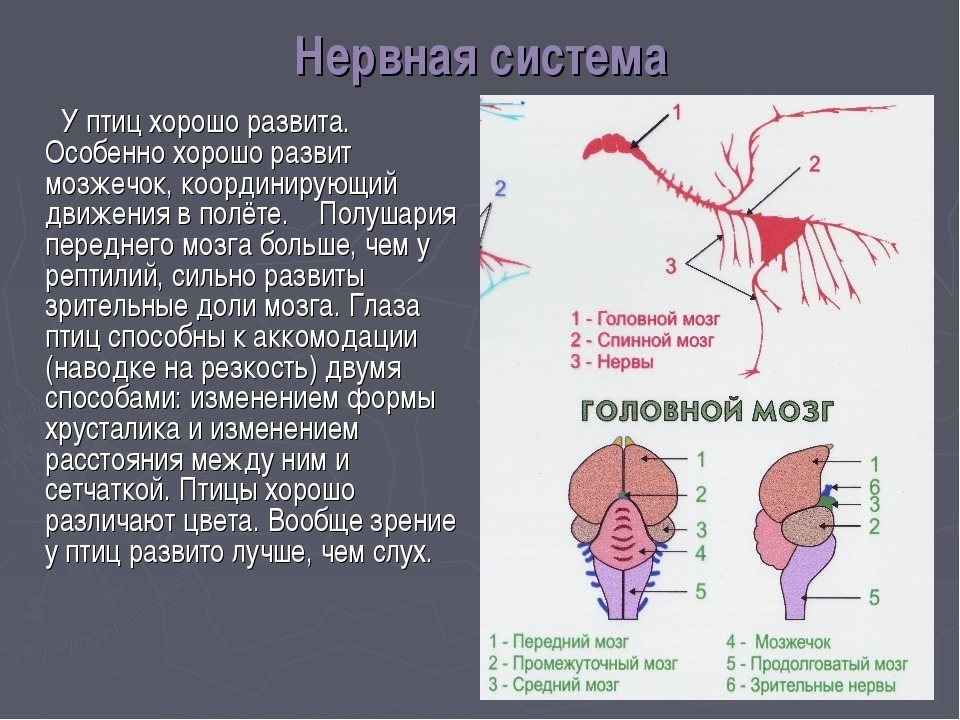 Нервная система

У птиц хорошо развита. Особенно хорошо развит мозжечок, координирующий движения в полёте. Полушария переднего мозга больше, чем у рептилий, сильно развиты зрительные доли мозга. Глаза птиц способны к аккомодации (наводке на резкость) двумя способами: изменением формы хрусталика и изменением расстояния между ним и сетчаткой. Птицы хорошо различают цвета. Вообще зрение у птиц развито лучше, чем слух.

2

1

2

3

1 - Головной мозг
2 - Спинной мозг
3 - Нервы

ГОЛОВНОЙ МОЗГ

1
2
3
4
5

1
6
3
2
5

1 - Передний мозг
2 - Промежуточный мозг
3 - Средний мозг
4 - Мозжечок
5 - Продолговатый мозг
6 - Зрительные нервы